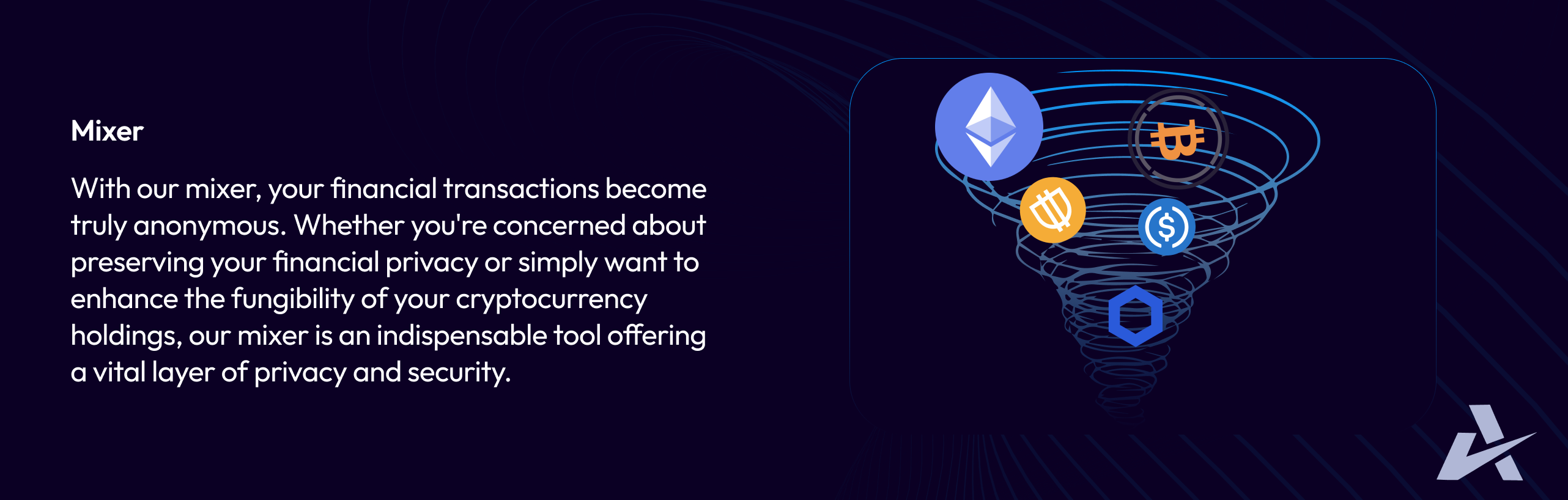 Mixer

With our mixer, your financial transactions become truly anonymous. Whether you're concerned about preserving your financial privacy or simply want to enhance the fungibility of your cryptocurrency holdings, our mixer is an indispensable tool offering a vital layer of privacy and security.